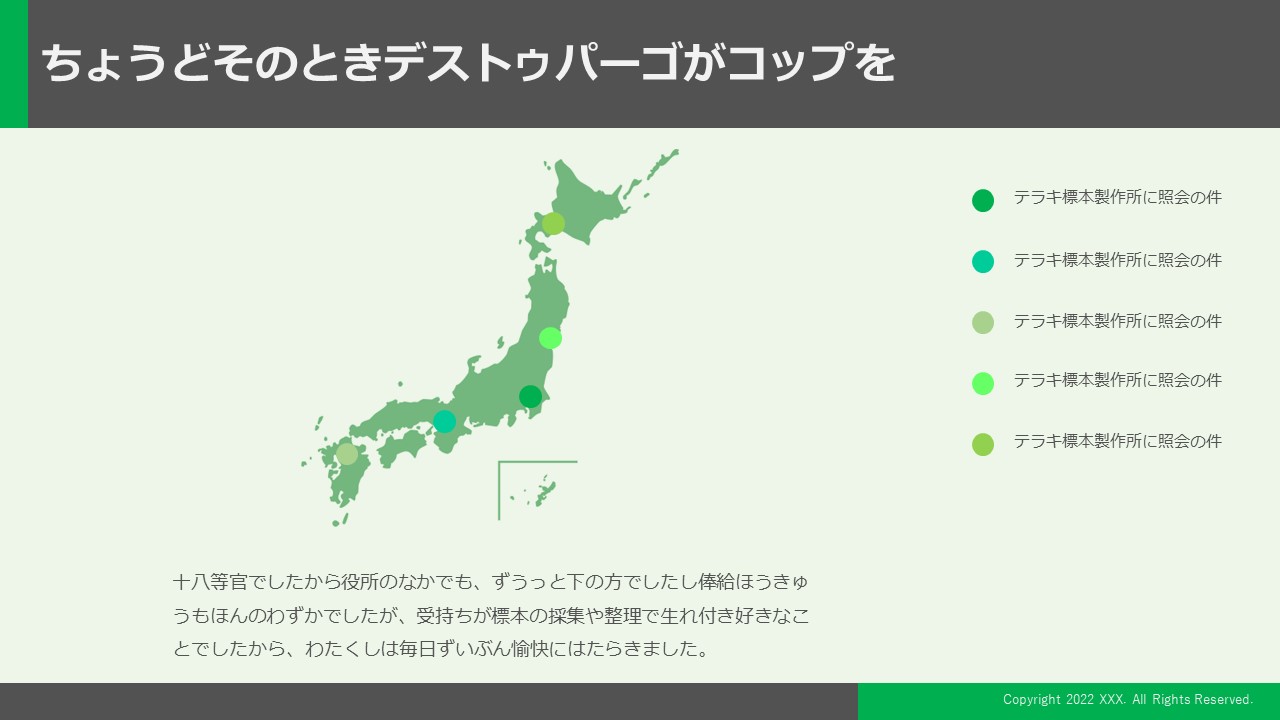 ちょうどそのときデストゥパーゴがコップを

テラキ標本製作所に照会の件

テラキ標本製作所に照会の件

テラキ標本製作所に照会の件

テラキ標本製作所に照会の件

テラキ標本製作所に照会の件

十八等官でしたから役所のなかでも、ずうっと下の方でしたし俸給ほうきゅうもほんのわずかでしたが、受持ちが標本の採集や整理で生れ付き好きなことでしたから、わたくしは毎日ずいぶん愉快にはたらきました。

Copyright 2022 XXX. All Rights Reserved.